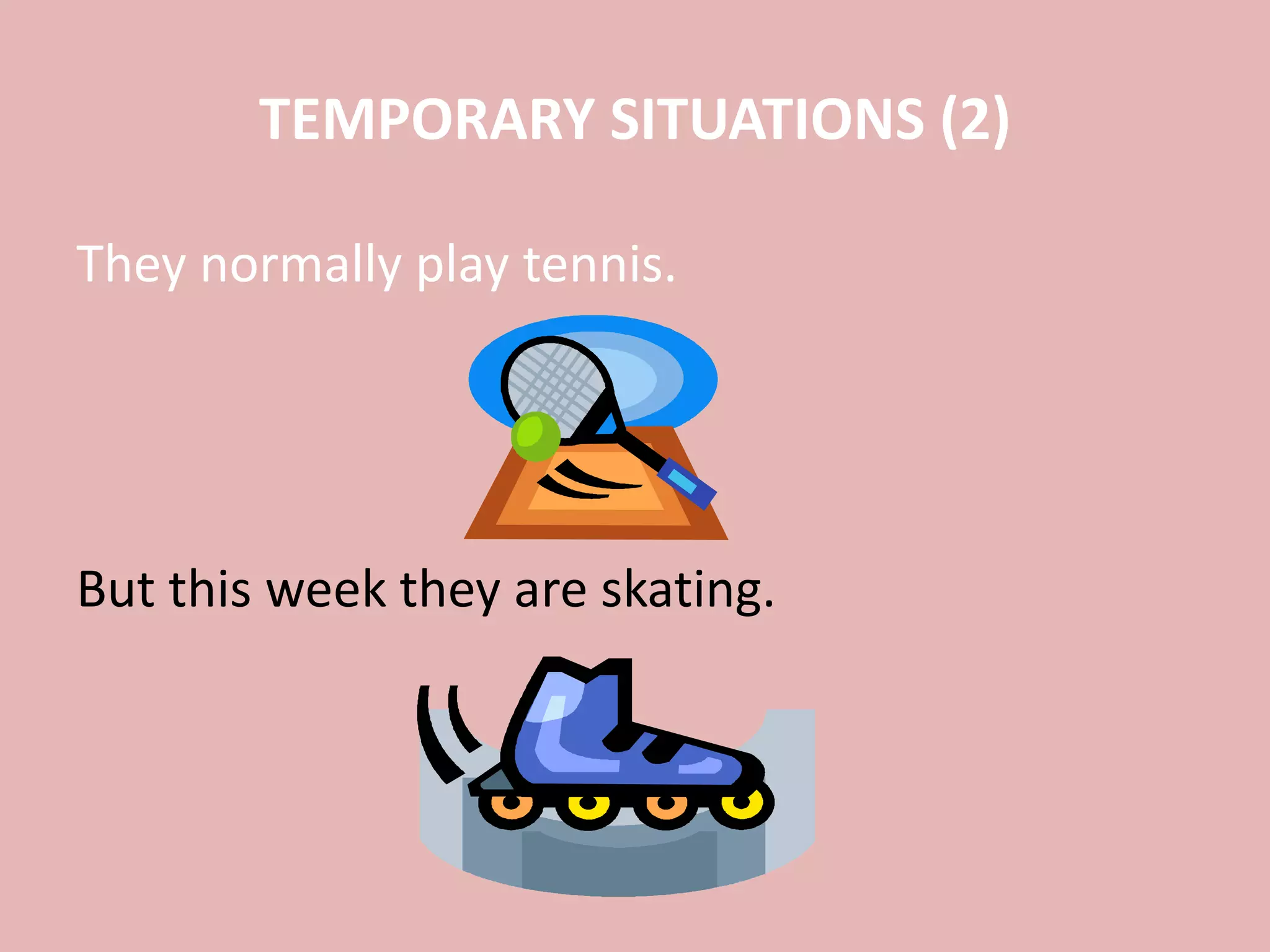 TEMPORARY SITUATIONS (2)

They normally play tennis.

But this week they are skating.